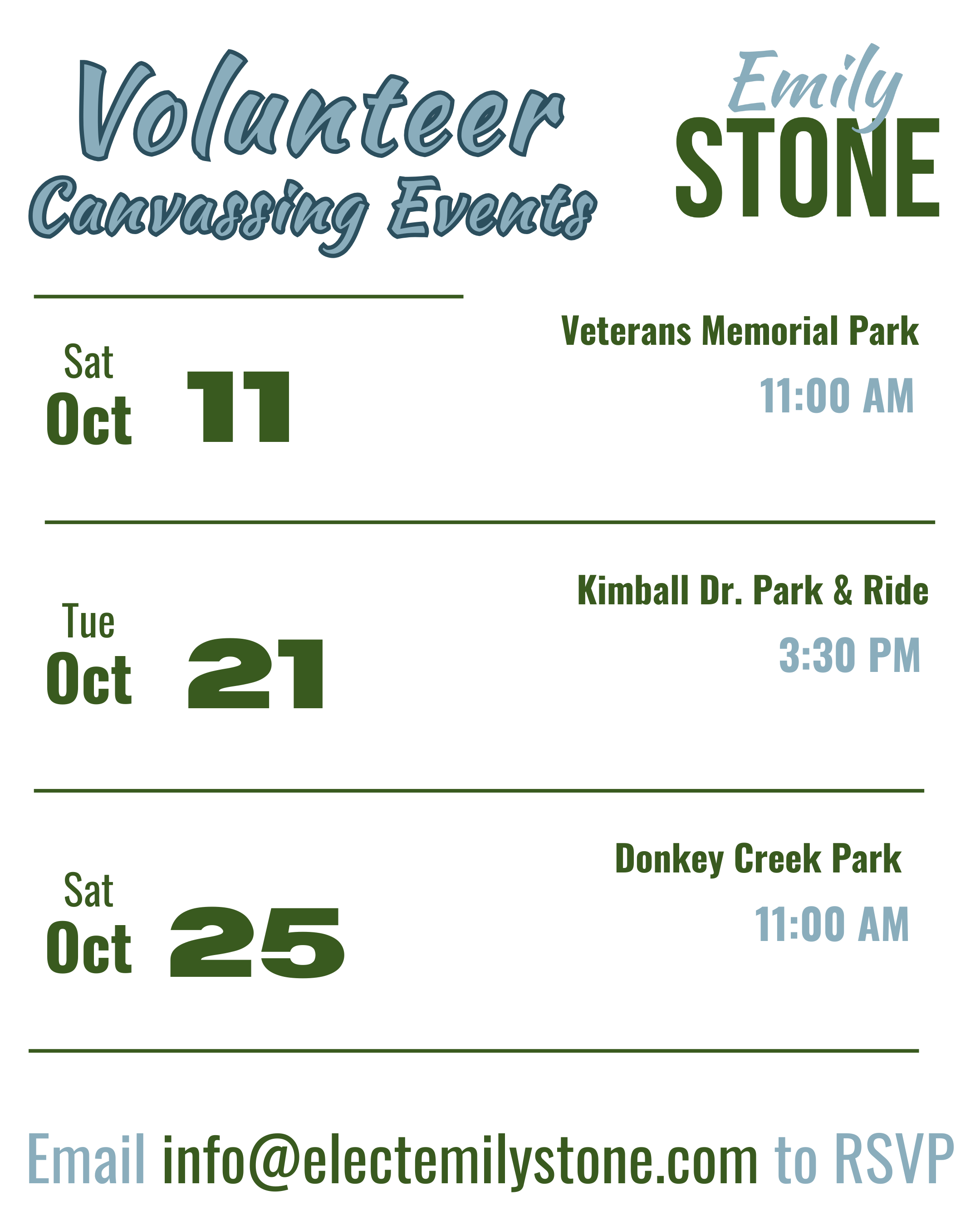 Volunteer Canvassing Events

Emily STONE

Sat
Oct 11

Veterans Memorial Park
11:00 AM

Tue
Oct 21

Kimball Dr. Park & Ride
3:30 PM

Sat
Oct 25

Donkey Creek Park
11:00 AM

Email info@electemilystone.com to RSVP